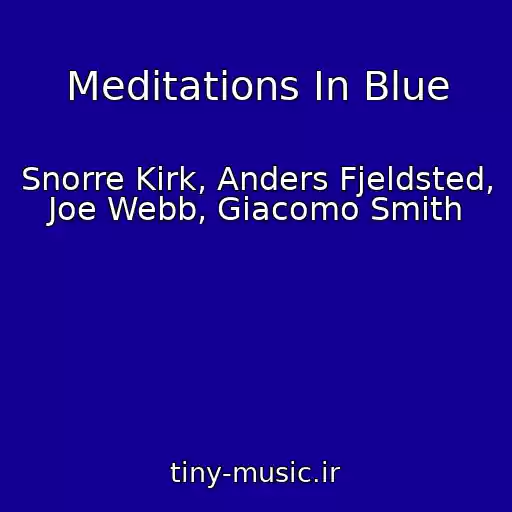 Meditations In Blue

Snorre Kirk, Anders Fjeldsted, Joe Webb, Giacomo Smith

tiny-music.ir